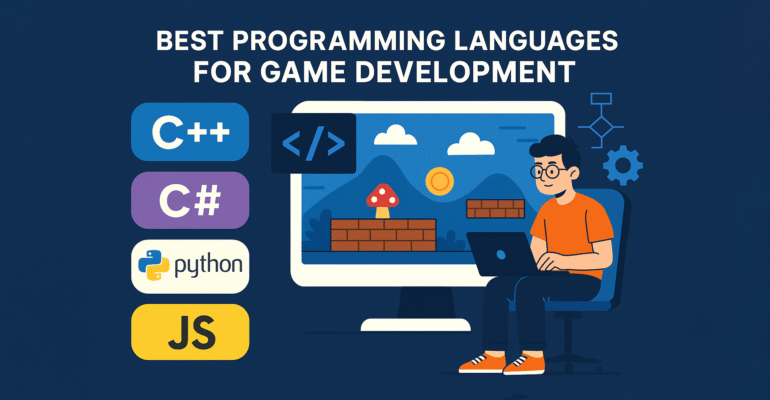 BEST PROGRAMMING LANGUAGES FOR GAME DEVELOPMENT

C++

C#

python

JS

</>